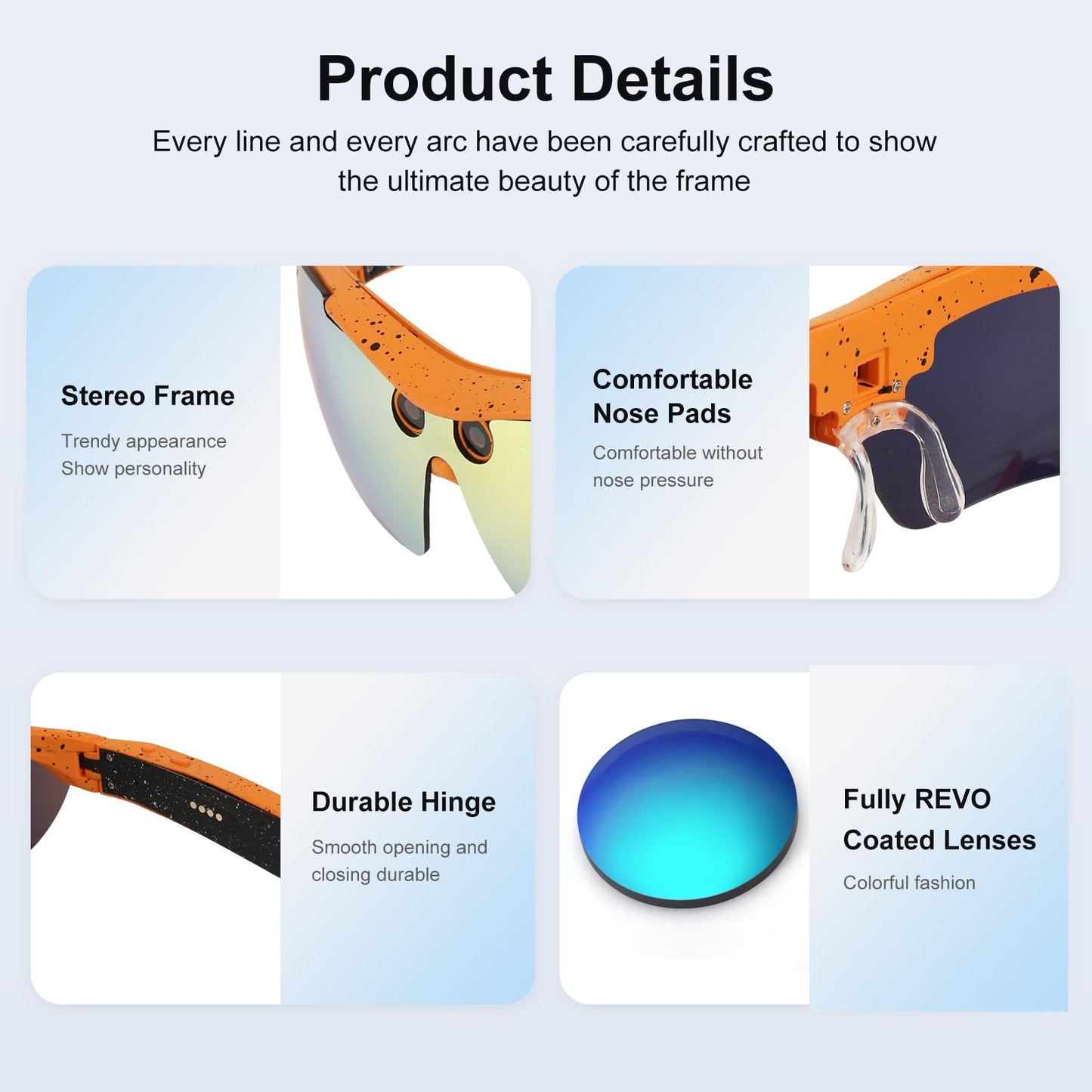 Product Details

Every line and every arc have been carefully crafted to show the ultimate beauty of the frame

Stereo Frame

Trendy appearance
Show personality

Comfortable Nose Pads

Comfortable without nose pressure

Durable Hinge

Smooth opening and closing durable

Fully REVO Coated Lenses

Colorful fashion